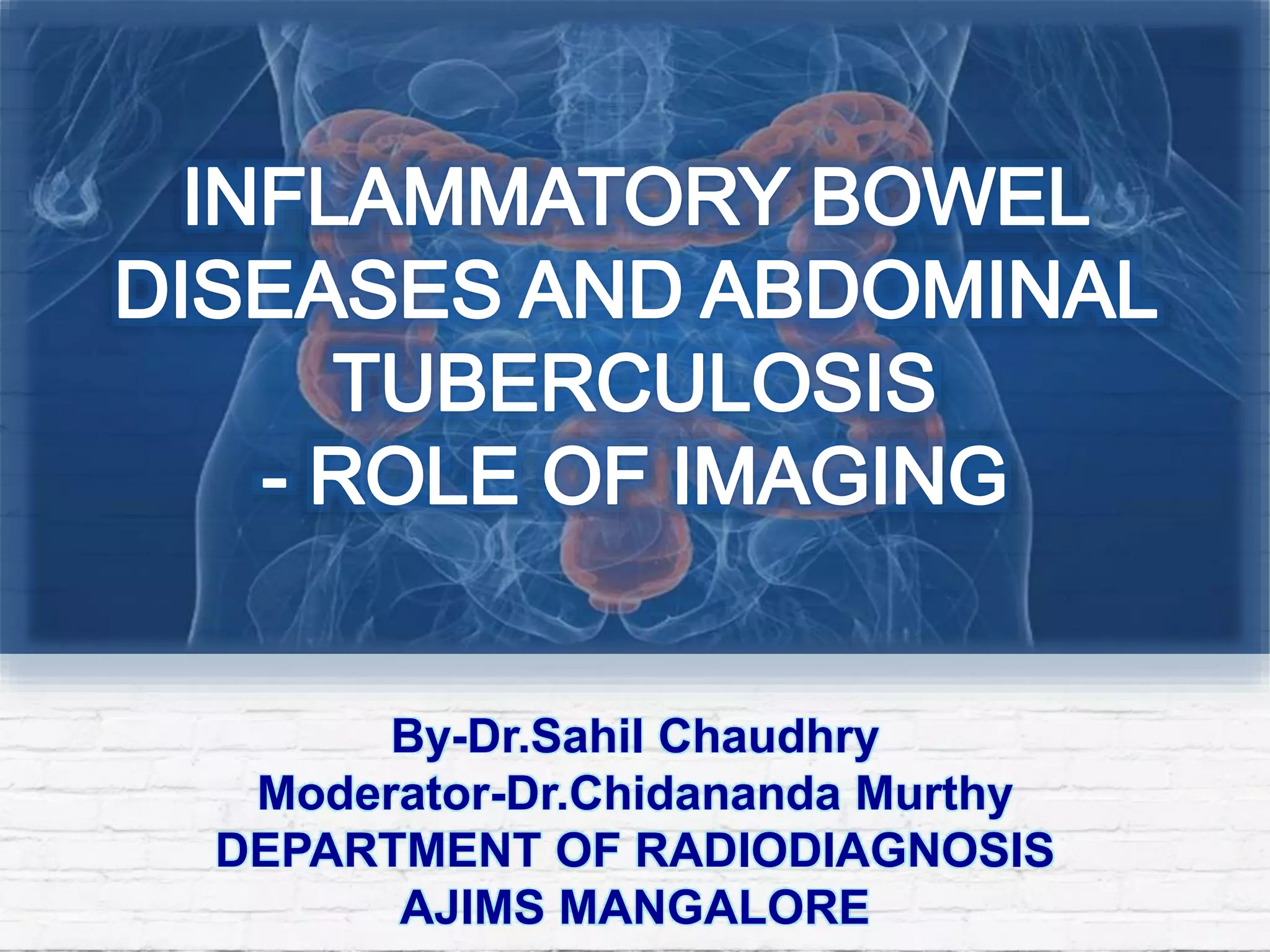 INFLAMMATORY BOWEL DISEASES AND ABDOMINAL TUBERCULOSIS
- ROLE OF IMAGING

By-Dr.Sahil Chaudhry
Moderator-Dr.Chidananda Murthy
DEPARTMENT OF RADIODIAGNOSIS
AJIMS MANGALORE